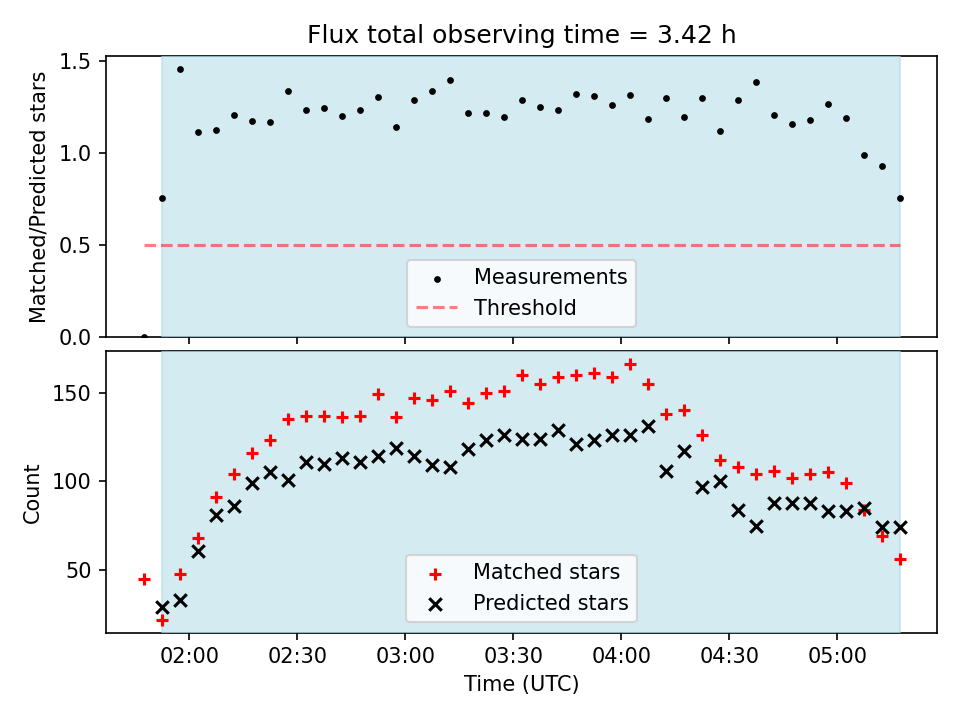 Flux total observing time = 3.42 h

Matched/Predicted stars

1.5
1.0
0.5
0.0

Measurements
Threshold

Count

150
100
50

Matched stars
Predicted stars

02:00 02:30 03:00 03:30 04:00 04:30 05:00

Time (UTC)